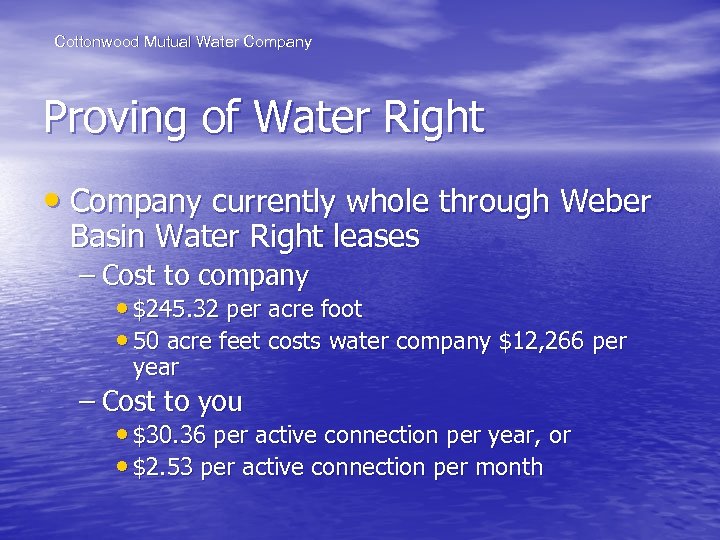 Cottonwood Mutual Water Company

Proving of Water Right

• Company currently whole through Weber Basin Water Right leases
– Cost to company
• \$245.32 per acre foot
• 50 acre feet costs water company \$12,266 per year
– Cost to you
• \$30.36 per active connection per year, or
• \$2.53 per active connection per month